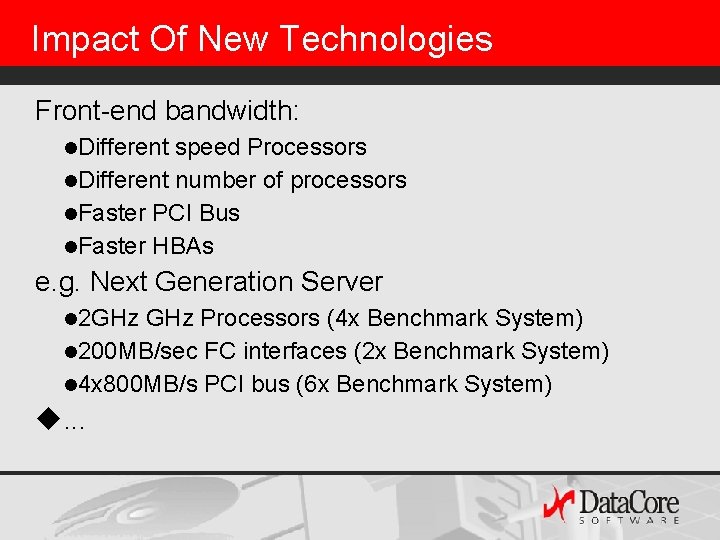 Impact Of New Technologies

Front-end bandwidth:

●Different speed Processors

●Different number of processors

●Faster PCI Bus

●Faster HBAs

e.g. Next Generation Server

●2GHz GHz Processors (4x Benchmark System)

●200MB/sec FC interfaces (2x Benchmark System)

●4x800MB/s PCI bus (6x Benchmark System)

◆…

DataCore SOFTWARE